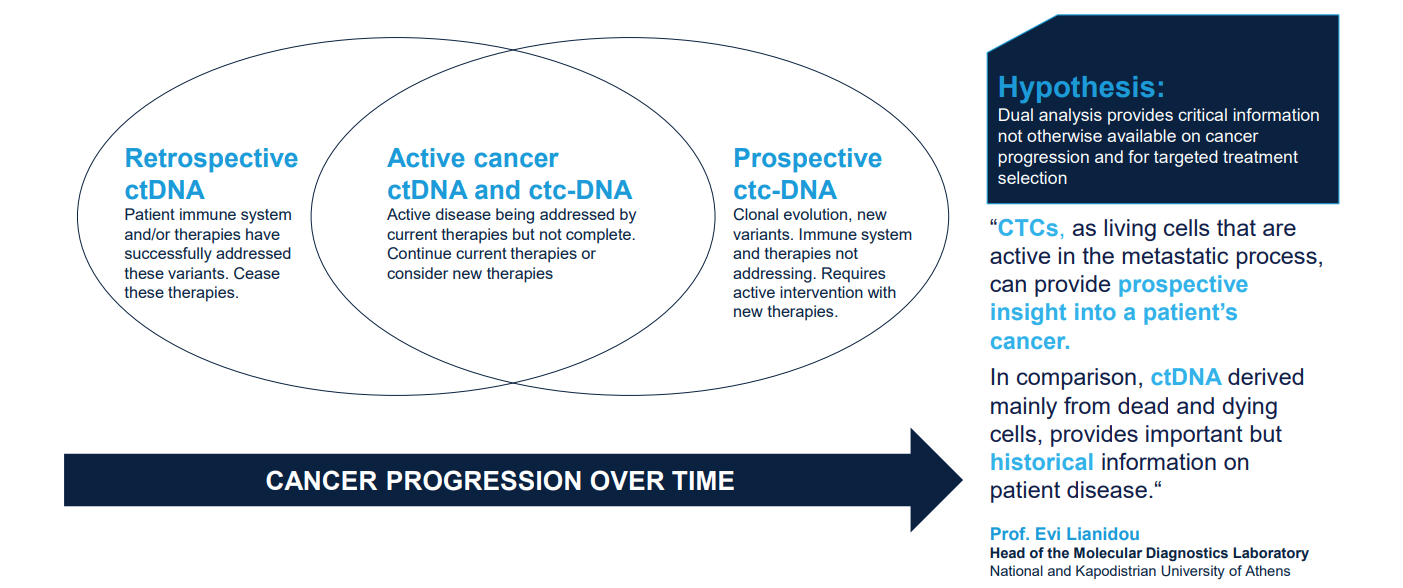 Retrospective ctDNA
Patient immune system and/or therapies have successfully addressed these variants. Cease these therapies.

Active cancer ctDNA and ctc-DNA
Active disease being addressed by current therapies but not complete. Continue current therapies or consider new therapies

Prospective ctc-DNA
Clonal evolution, new variants. Immune system and therapies not addressing. Requires active intervention with new therapies.

CANCER PROGRESSION OVER TIME

Hypothesis:
Dual analysis provides critical information not otherwise available on cancer progression and for targeted treatment selection

“CTCs, as living cells that are active in the metastatic process, can provide prospective insight into a patient’s cancer.

In comparison, ctDNA derived mainly from dead and dying cells, provides important but historical information on patient disease.“

Prof. Evi Lianidou
Head of the Molecular Diagnostics Laboratory
National and Kapodistrian University of Athens